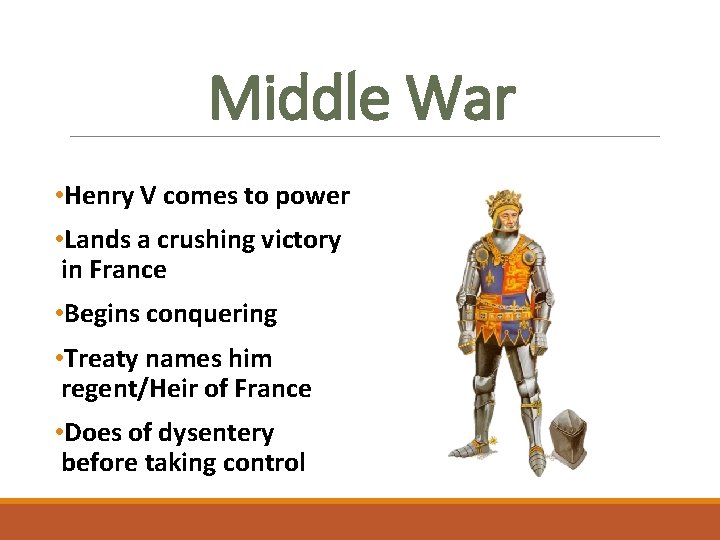 Middle War

•Henry V comes to power

•Lands a crushing victory in France

•Begins conquering

•Treaty names him regent/Heir of France

•Does of dysentery before taking control